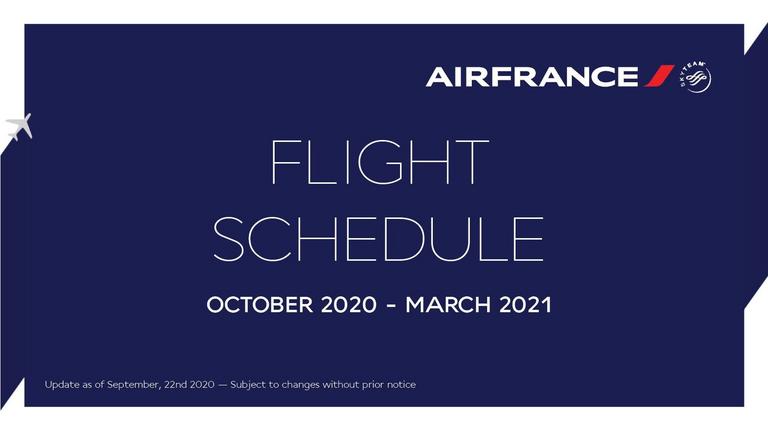 AIRFRANCE

SKYTEAM

FLIGHT
SCHEDULE

OCTOBER 2020 - MARCH 2021

Update as of September, 22nd 2020 — Subject to changes without prior notice